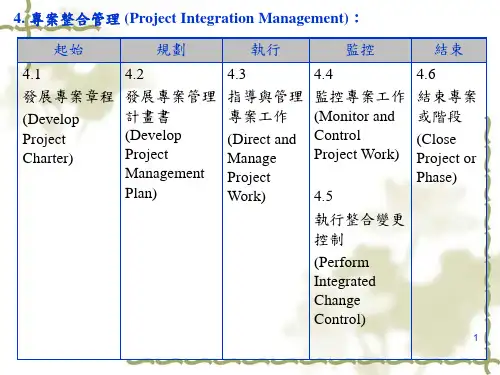 4. 專案整合管理 (Project Integration Management)：

| 起始 | 規劃 | 執行 | 監控 | 結束 |
|---|---|---|---|---|
| 4.1 發展專案章程 (Develop Project Charter) | 4.2 發展專案管理計畫書 (Develop Project Management Plan) | 4.3 指導與管理專案工作 (Direct and Manage Project Work) | 4.4 監控專案工作 (Monitor and Control Project Work) 4.5 執行整合變更控制 (Perform Integrated Change Control) | 4.6 結束專案或階段 (Close Project or Phase) |

1